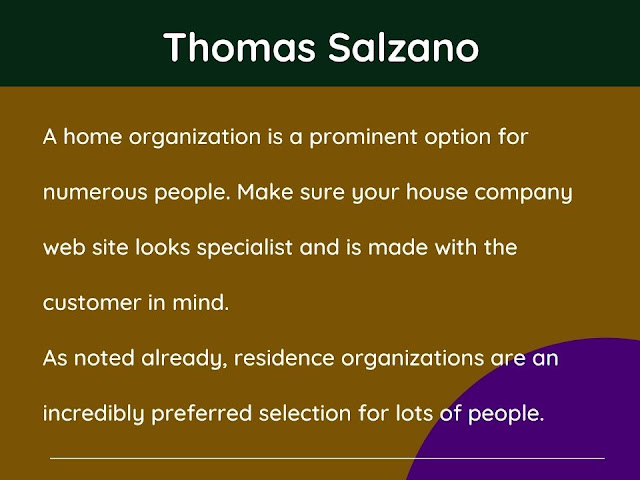 Thomas Salzano

A home organization is a prominent option for numerous people. Make sure your house company web site looks specialist and is made with the customer in mind.
As noted already, residence organizations are an incredibly preferred selection for lots of people.